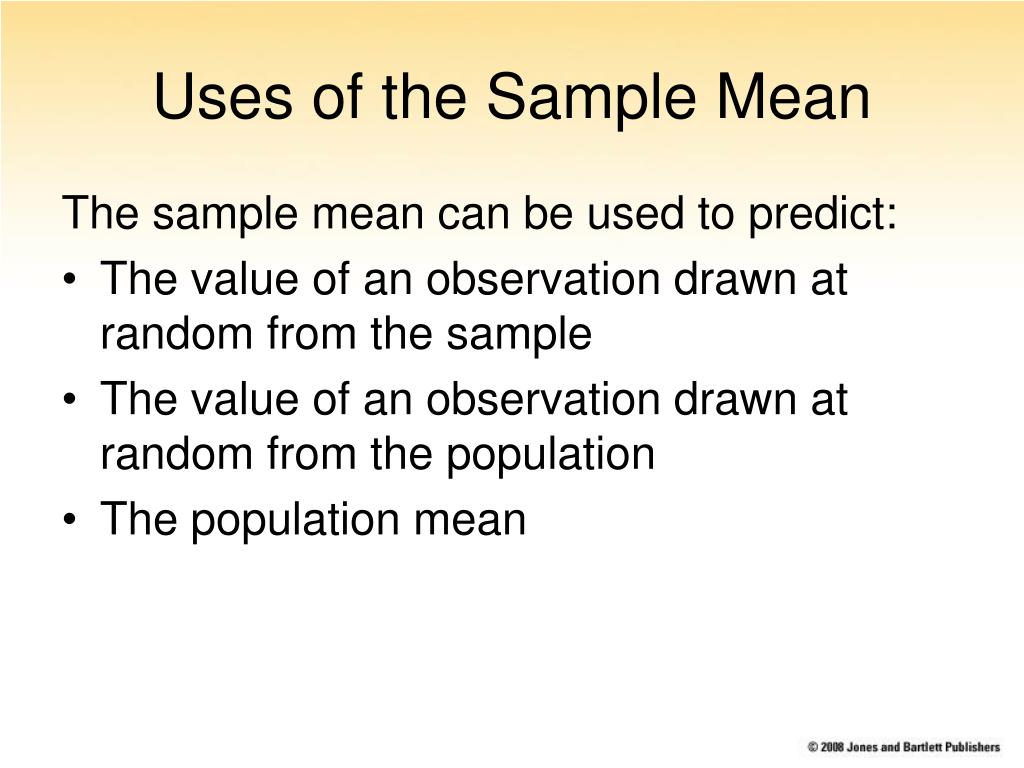 Uses of the Sample Mean

The sample mean can be used to predict:

• The value of an observation drawn at random from the sample
• The value of an observation drawn at random from the population
• The population mean

© 2008 Jones and Bartlett Publishers